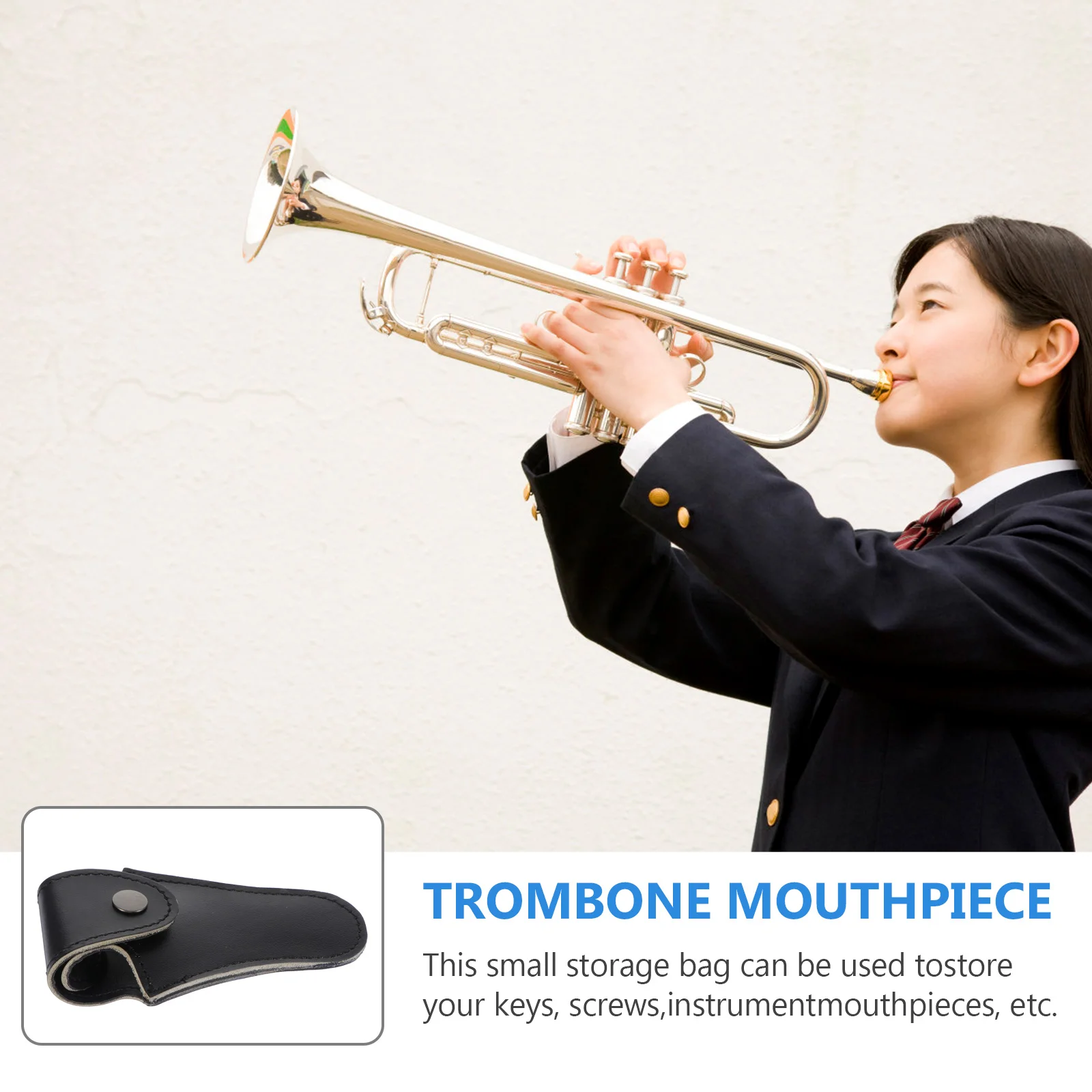 TROMBONE MOUTHPIECE

This small storage bag can be used tostore your keys, screws,instrumentmouthpieces, etc.